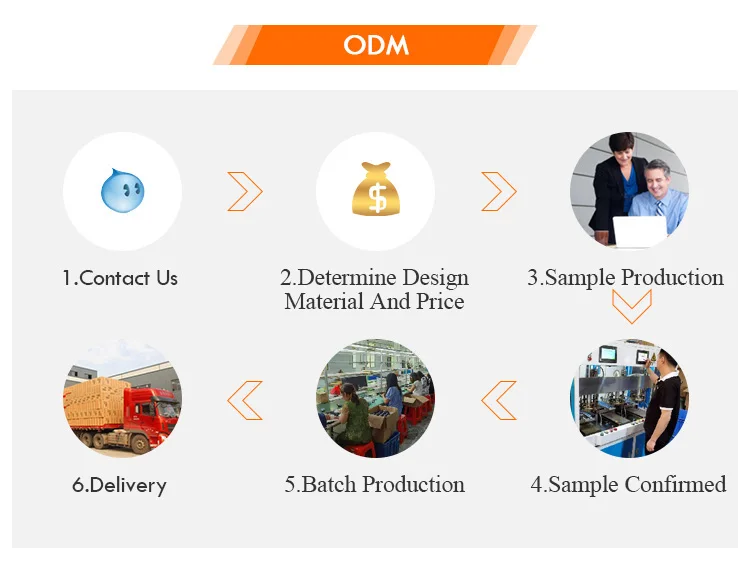 ODM

1.Contact Us

2.Determine Design Material And Price

3.Sample Production

4.Sample Confirmed

5.Batch Production

6.Delivery